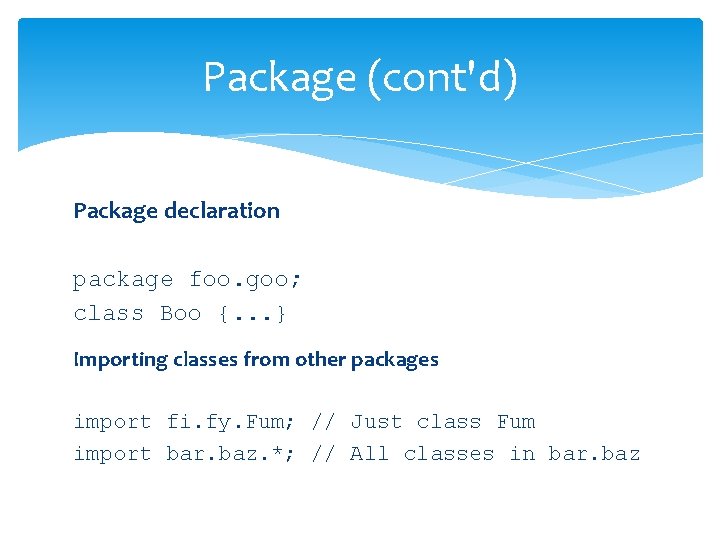 Package (cont'd)

Package declaration

package foo.goo;
class Boo {...}

Importing classes from other packages

import fi.fy.Fum; // Just class Fum
import bar.baz.*; // All classes in bar.baz